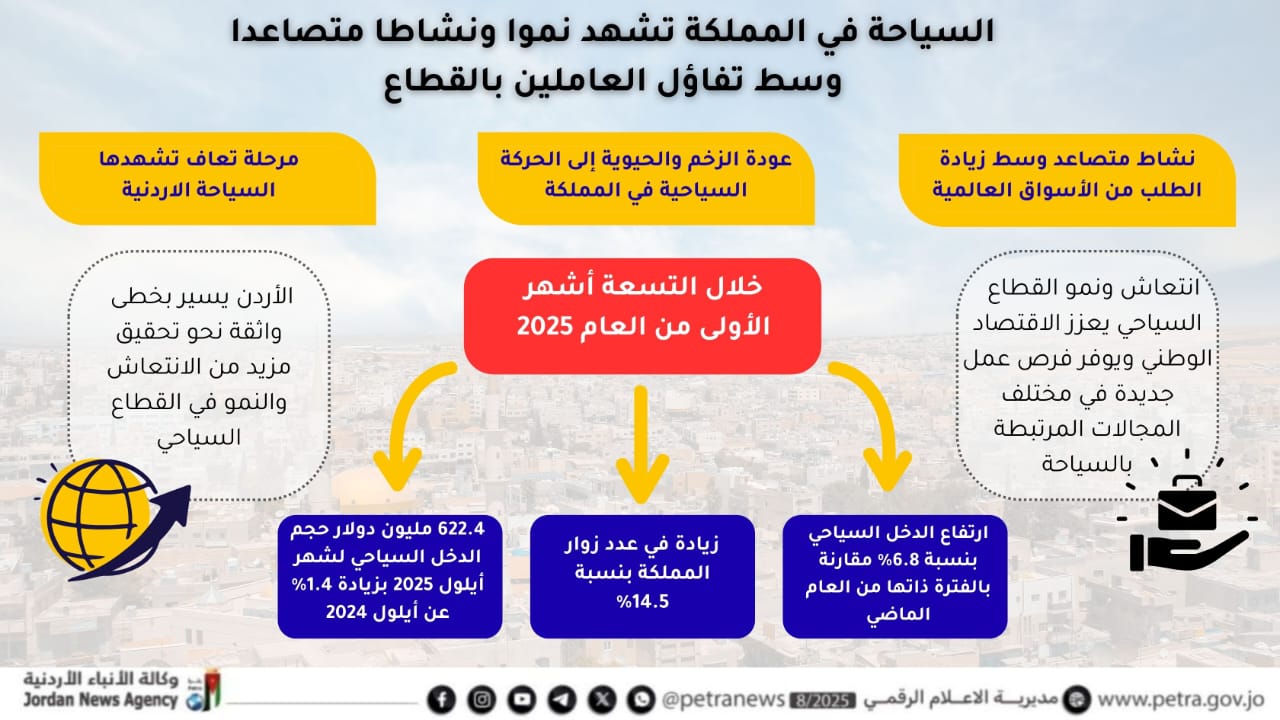 السياحة في المملكة تشهد نموا ونشاطا متصاعدا وسط تفاؤل العاملين بالقطاع

نشاط متصاعد وسط زيادة الطلب من الأسواق العالمية

عودة الزخم والحيوية إلى الحركة السياحية في المملكة

مرحلة تعاف تشهدها السياحة الاردنية

انتعاش ونمو القطاع السياحي يعزز الاقتصاد الوطني ويوفر فرص عمل جديدة في مختلف المجالات المرتبطة بالسياحة

خلال التسعة أشهر الأولى من العام 2025

الأردن يسير بخطى واثقة نحو تحقيق مزيد من الانتعاش والنمو في القطاع السياحي

ارتفاع الدخل السياحي بنسبة 6.8% مقارنة بالفترة ذاتها من العام الماضي

زيادة في عدد زوار المملكة بنسبة 14.5%

622.4 مليون دولار حجم الدخل السياحي لشهر أيلول 2025 بزيادة 1.4% عن أيلول 2024

وكالة الأنباء الأردنية
Jordan News Agency

@petranews 8/2025 مديرية الاعلام الرقمي www.petra.gov.jo